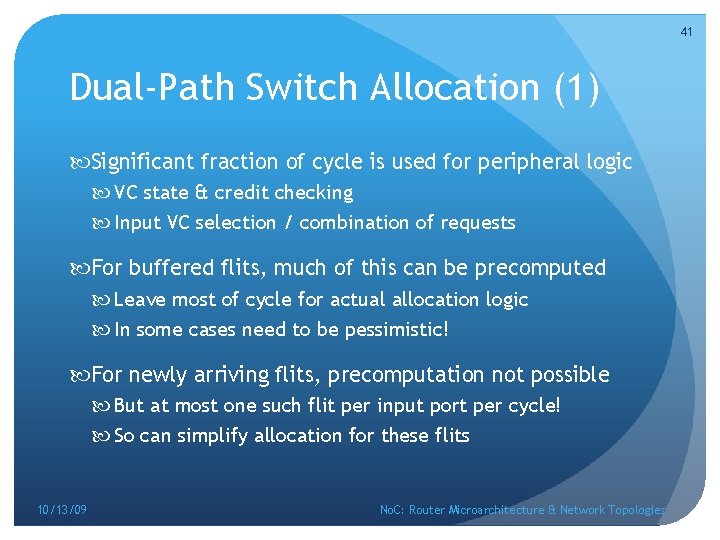 41

Dual-Path Switch Allocation (1)

Significant fraction of cycle is used for peripheral logic
VC state & credit checking
Input VC selection / combination of requests

For buffered flits, much of this can be precomputed
Leave most of cycle for actual allocation logic
In some cases need to be pessimistic!

For newly arriving flits, precomputation not possible
But at most one such flit per input port per cycle!
So can simplify allocation for these flits

10/13/09

NoC: Router Microarchitecture & Network Topologies